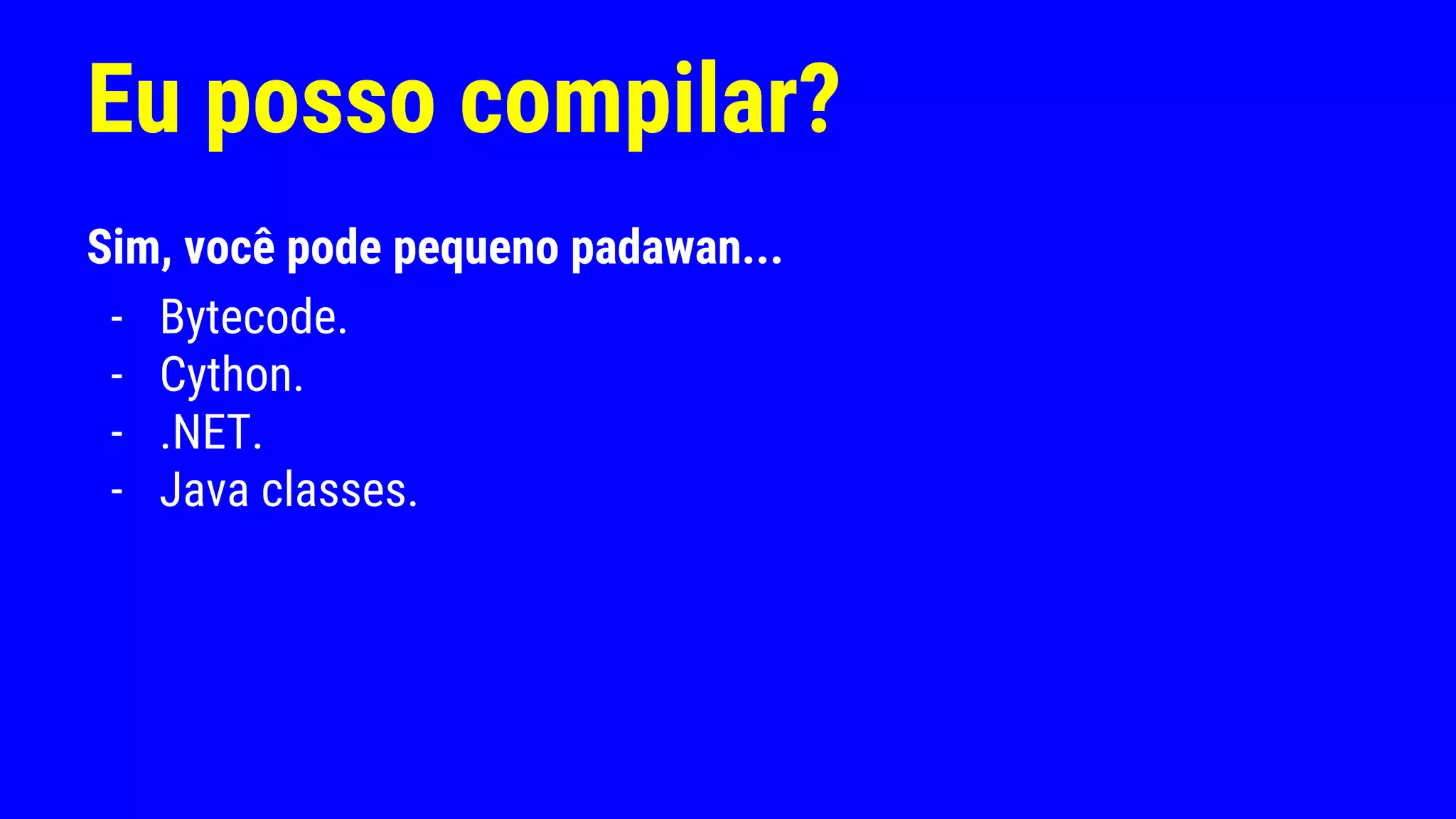 Eu posso compilar?

Sim, você pode pequeno padawan...

- Bytecode.
- Cython.
- .NET.
- Java classes.